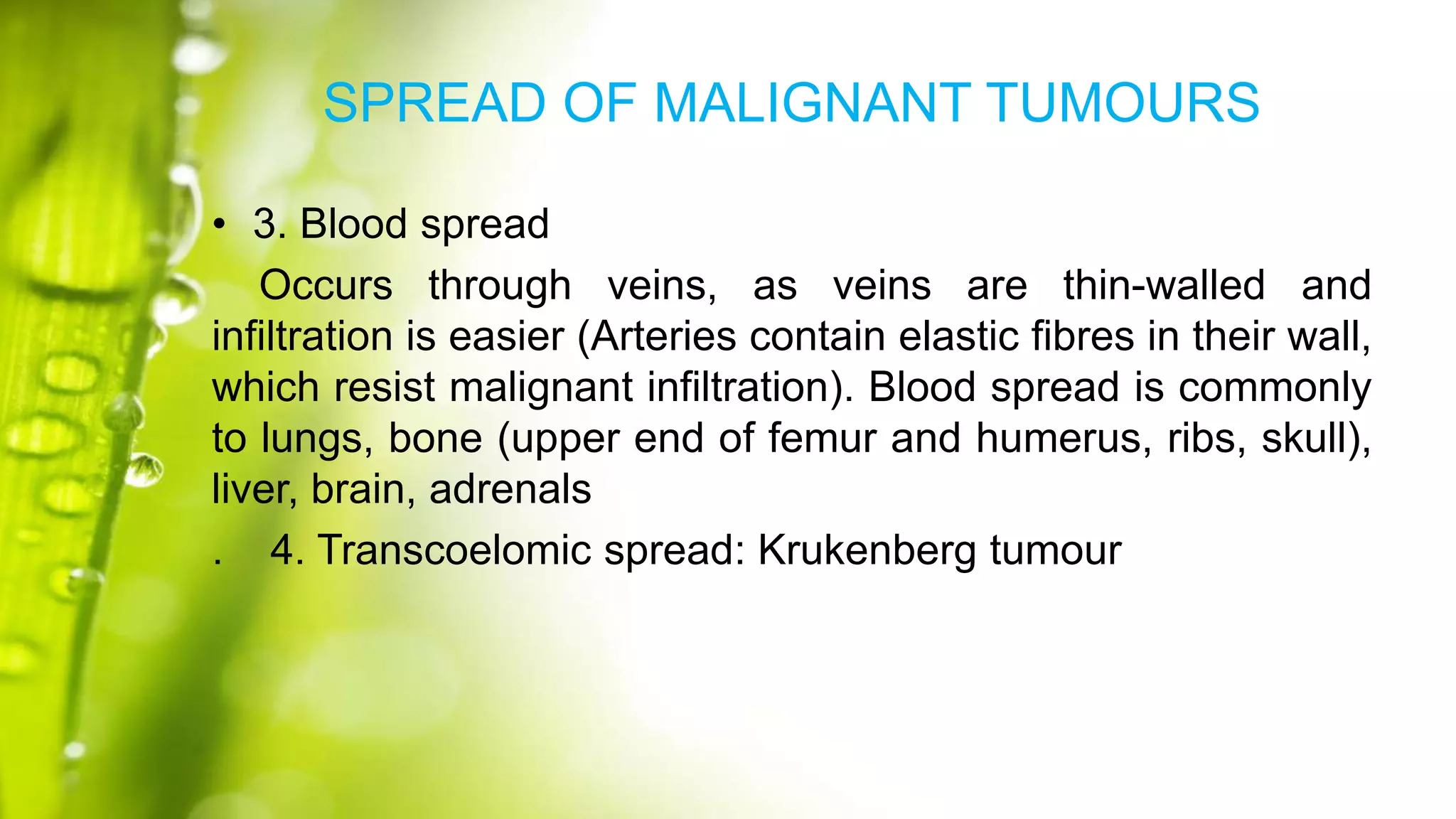 SPREAD OF MALIGNANT TUMOURS

• 3. Blood spread

Occurs through veins, as veins are thin-walled and infiltration is easier (Arteries contain elastic fibres in their wall, which resist malignant infiltration). Blood spread is commonly to lungs, bone (upper end of femur and humerus, ribs, skull), liver, brain, adrenals

. 4. Transcoelomic spread: Krukenberg tumour